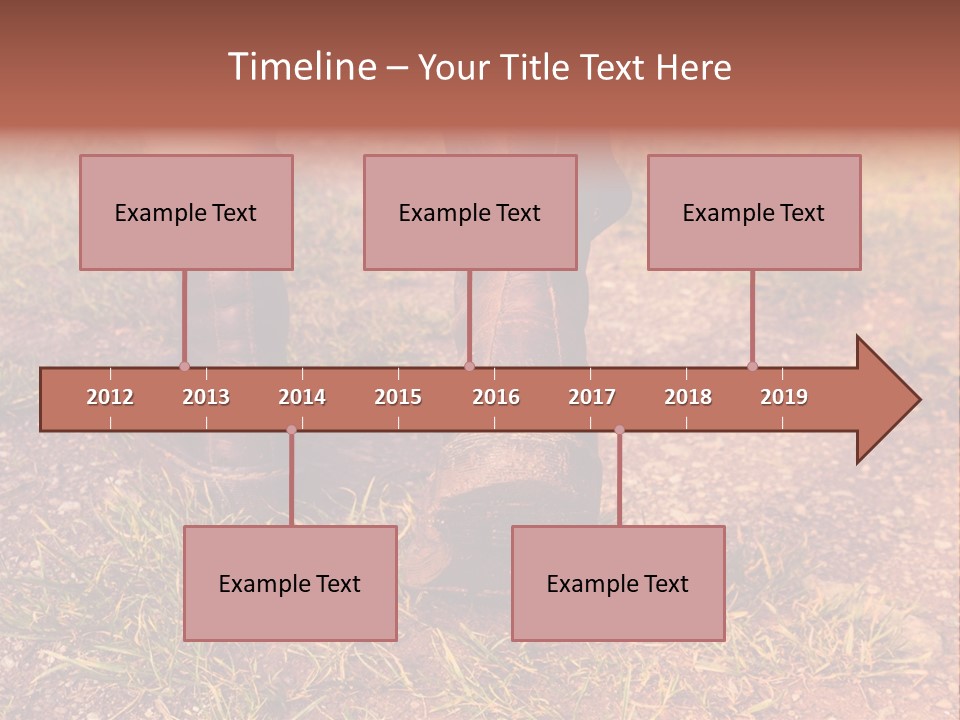 Timeline – Your Title Text Here

Example Text

Example Text

Example Text

2012 2013 2014 2015 2016 2017 2018 2019

Example Text

Example Text